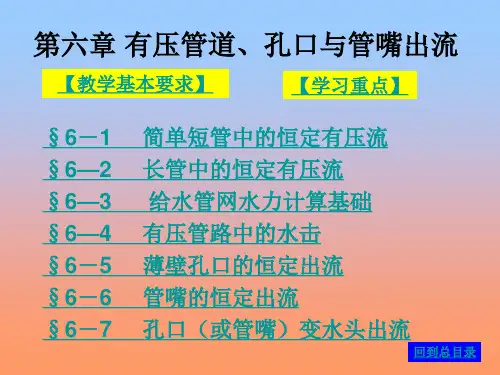 第六章 有压管道、孔口与管嘴出流

【教学基本要求】

【学习重点】

§6－1 简单短管中的恒定有压流

§6—2 长管中的恒定有压流

§6—3 给水管网水力计算基础

§6—4 有压管路中的水击

§6－5 薄壁孔口的恒定出流

§6－6 管嘴的恒定出流

§6－7 孔口（或管嘴）变水头出流

回到总目录